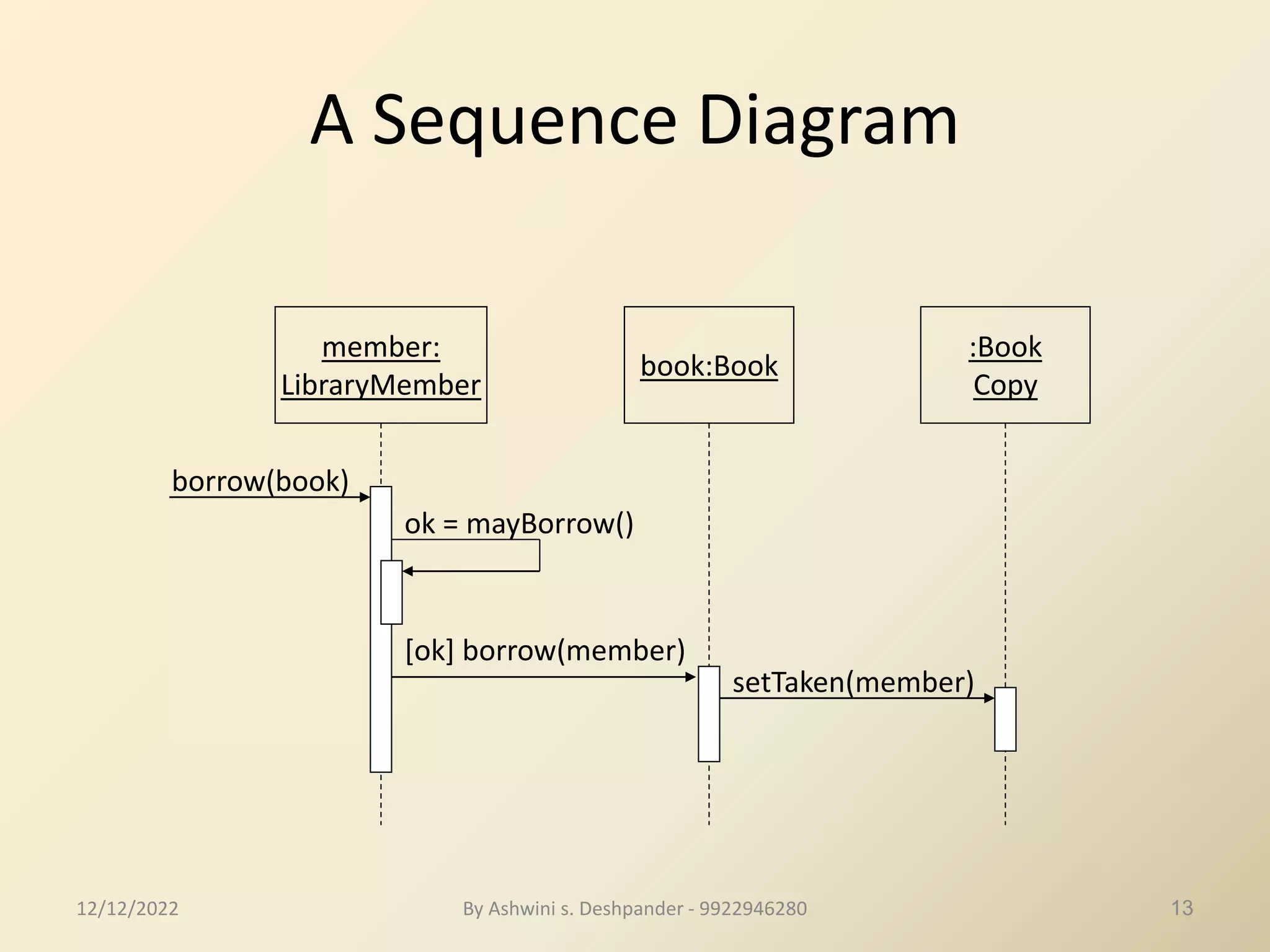 A Sequence Diagram

member:
LibraryMember

book:Book

:Book
Copy

borrow(book)

ok = mayBorrow()

[ok] borrow(member)

setTaken(member)

12/12/2022

By Ashwini s. Deshpander - 9922946280

13